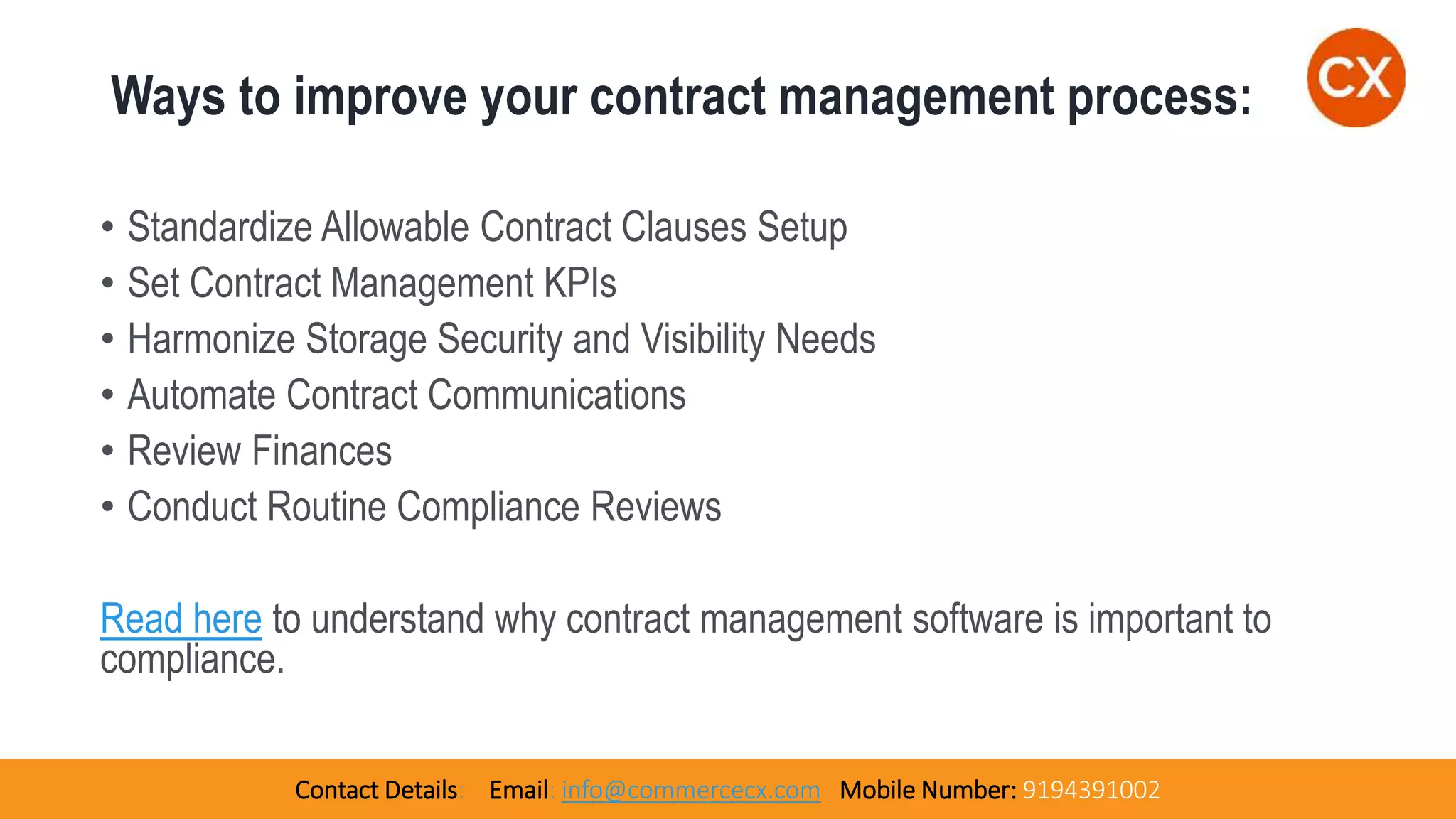 Ways to improve your contract management process:

CX

• Standardize Allowable Contract Clauses Setup
• Set Contract Management KPIs
• Harmonize Storage Security and Visibility Needs
• Automate Contract Communications
• Review Finances
• Conduct Routine Compliance Reviews

Read here to understand why contract management software is important to compliance.

Contact Details: Email: info@commercecx.com Mobile Number: 9194391002